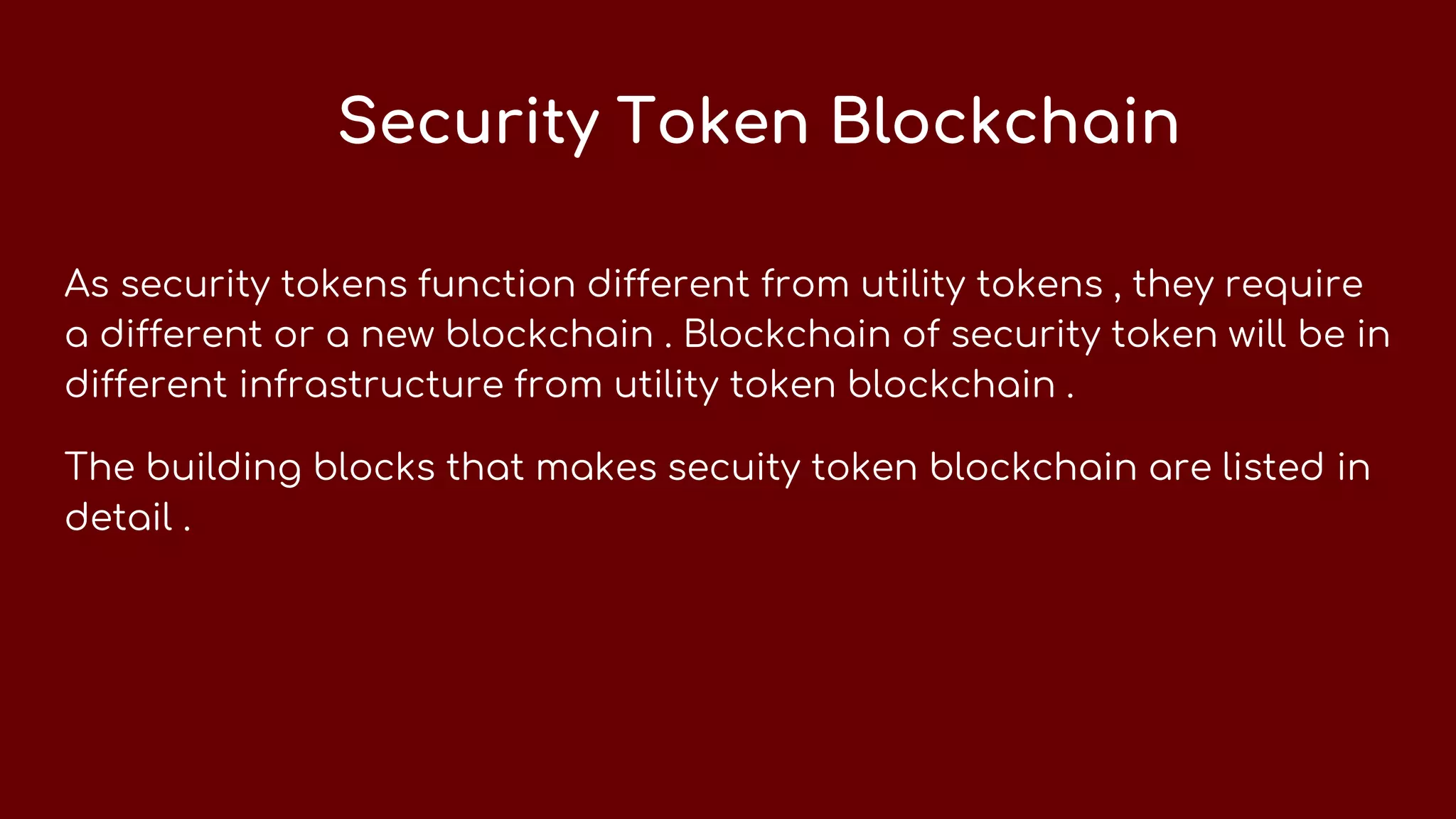 Security Token Blockchain

As security tokens function different from utility tokens , they require a different or a new blockchain . Blockchain of security token will be in different infrastructure from utility token blockchain .

The building blocks that makes secuity token blockchain are listed in detail .